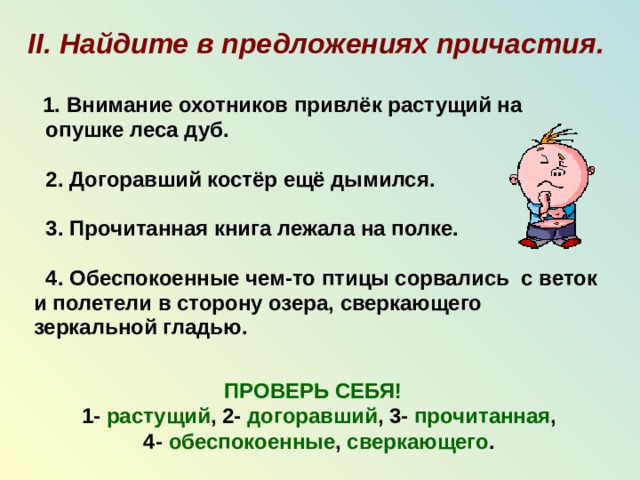 II. Найдите в предложениях причастия.

1. Внимание охотников привлёк растущий на опушке леса дуб.

2. Догоравший костёр ещё дымился.

3. Прочитанная книга лежала на полке.

4. Обеспокоенные чем-то птицы сорвались с веток и полетели в сторону озера, сверкающего зеркальной гладью.

ПРОВЕРЬ СЕБЯ!
1- растущий, 2- догоравший, 3- прочитанная, 4- обеспокоенные, сверкающего.